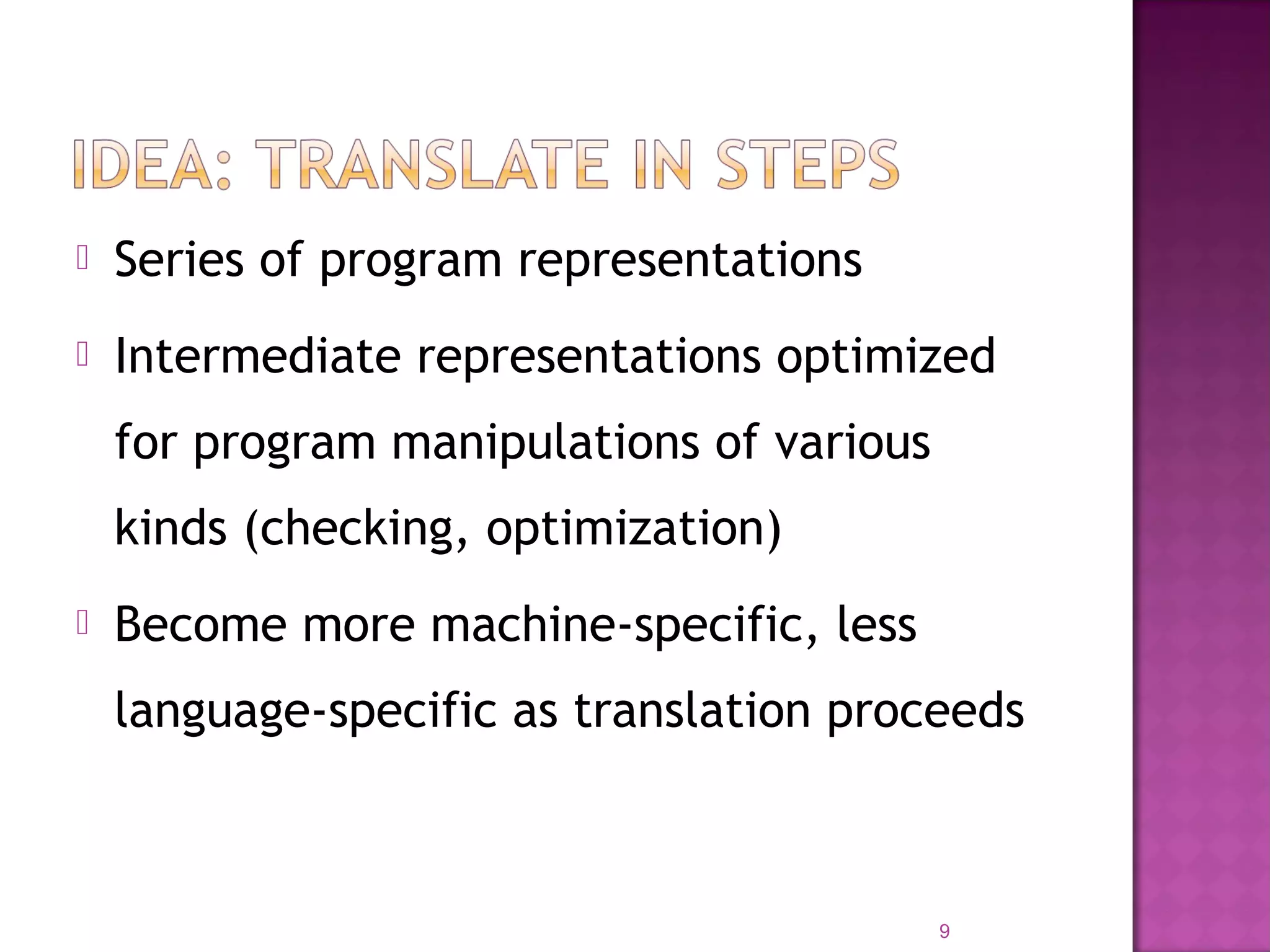 IDEA: TRANSLATE IN STEPS

Series of program representations

Intermediate representations optimized for program manipulations of various kinds (checking, optimization)

Become more machine-specific, less language-specific as translation proceeds

9